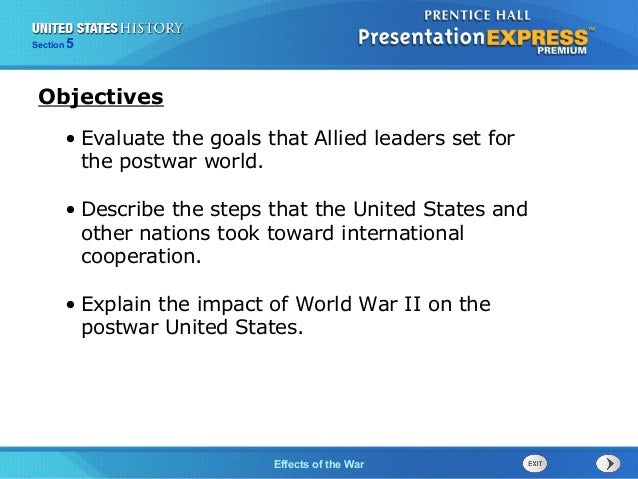 UNITED STATES HISTORY
Section 5

PRENTICE HALL
PresentationEXPRESS™
PREMIUM

Objectives

• Evaluate the goals that Allied leaders set for the postwar world.

• Describe the steps that the United States and other nations took toward international cooperation.

• Explain the impact of World War II on the postwar United States.

Effects of the War

EXIT